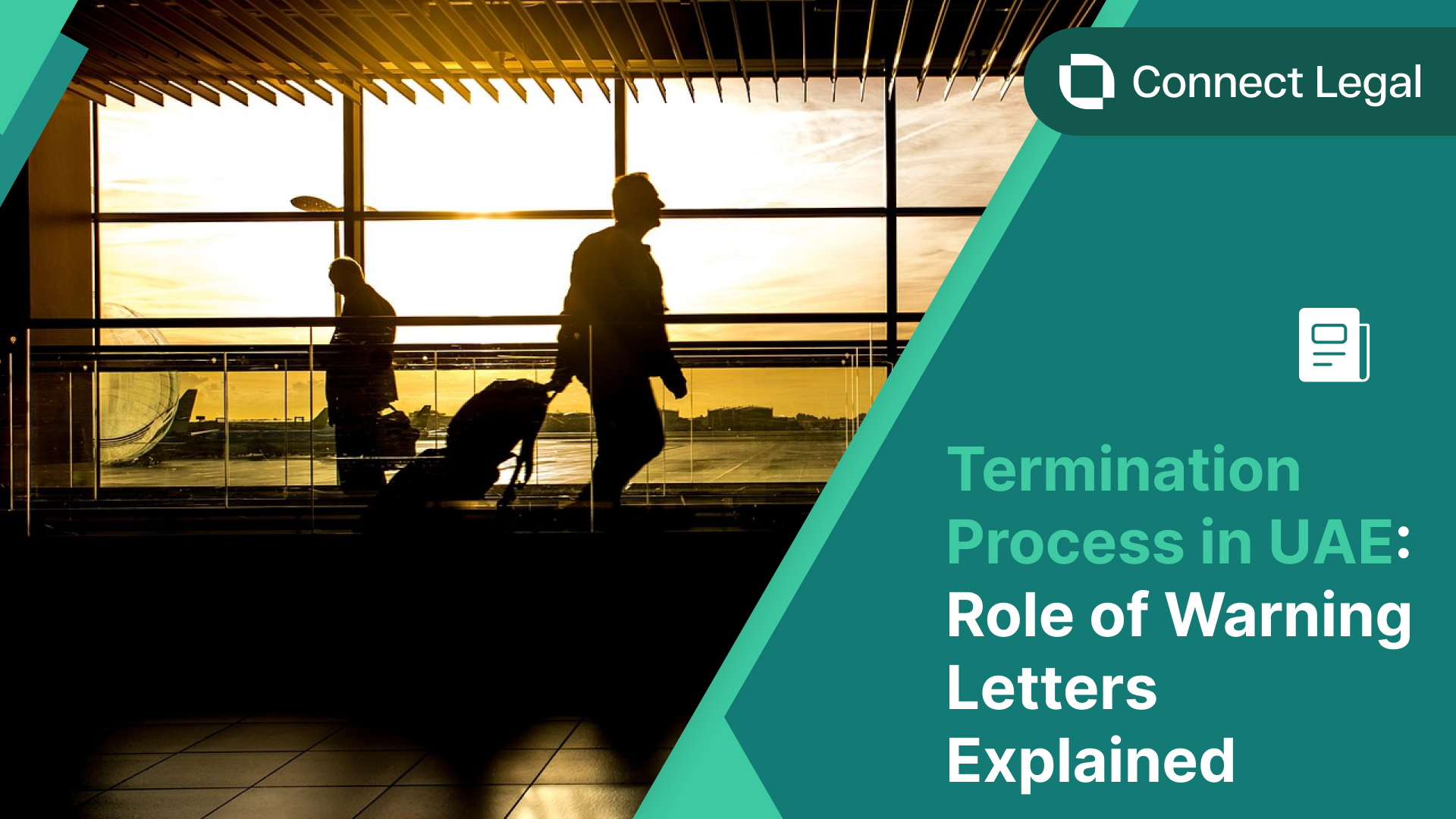 Connect Legal

Termination Process in UAE: Role of Warning Letters Explained